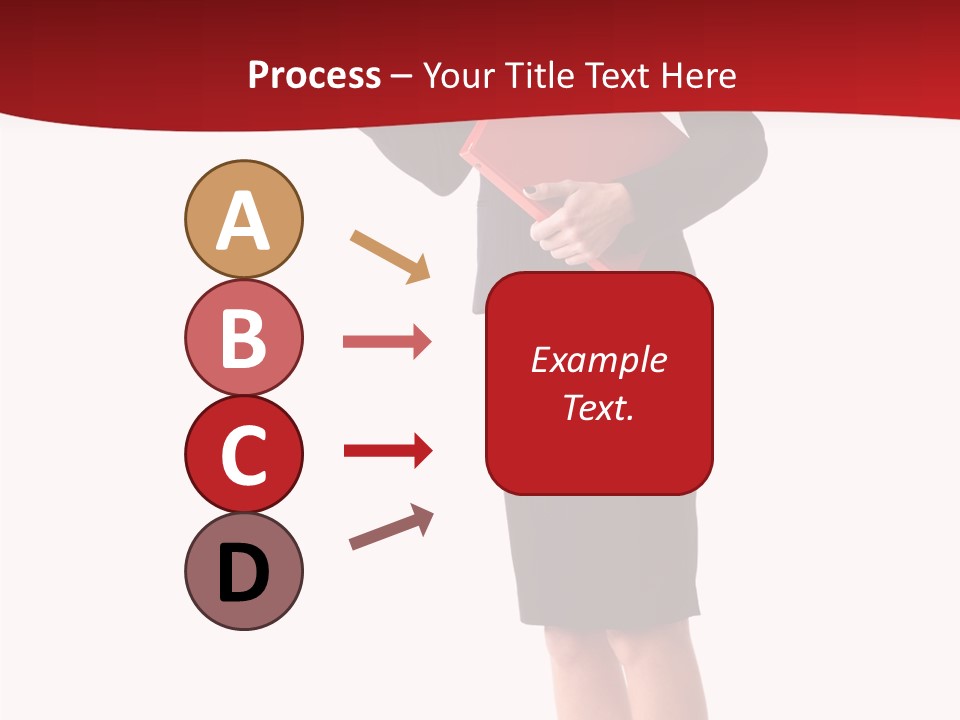 Process – Your Title Text Here

A

B

C

D

Example Text.